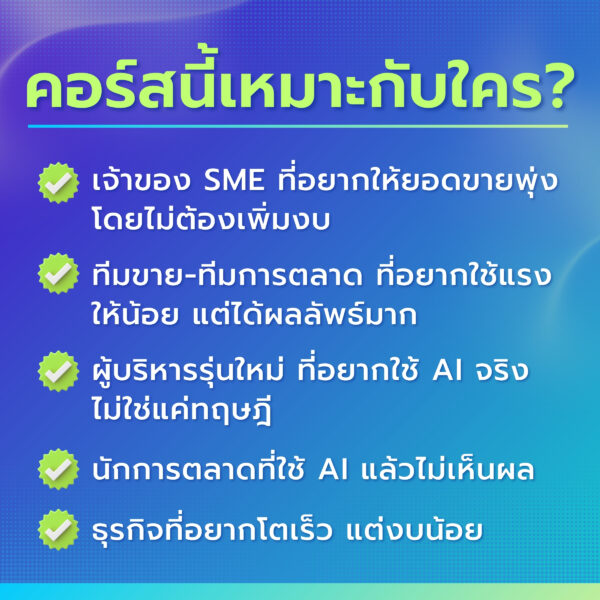 คอร์สนี้เหมาะกับใคร?

เจ้าของ SME ที่อยากให้ยอดขายพุ่ง โดยไม่ต้องเพิ่มงบ

ทีมขาย-ทีมการตลาด ที่อยากใช้แรงให้น้อย แต่ได้ผลลัพธ์มาก

ผู้บริหารรุ่นใหม่ ที่อยากใช้ AI จริง ไม่ใช่แค่ทฤษฎี

นักการตลาดที่ใช้ AI แล้วไม่เห็นผล

ธุรกิจที่อยากโตเร็ว แต่งบน้อย